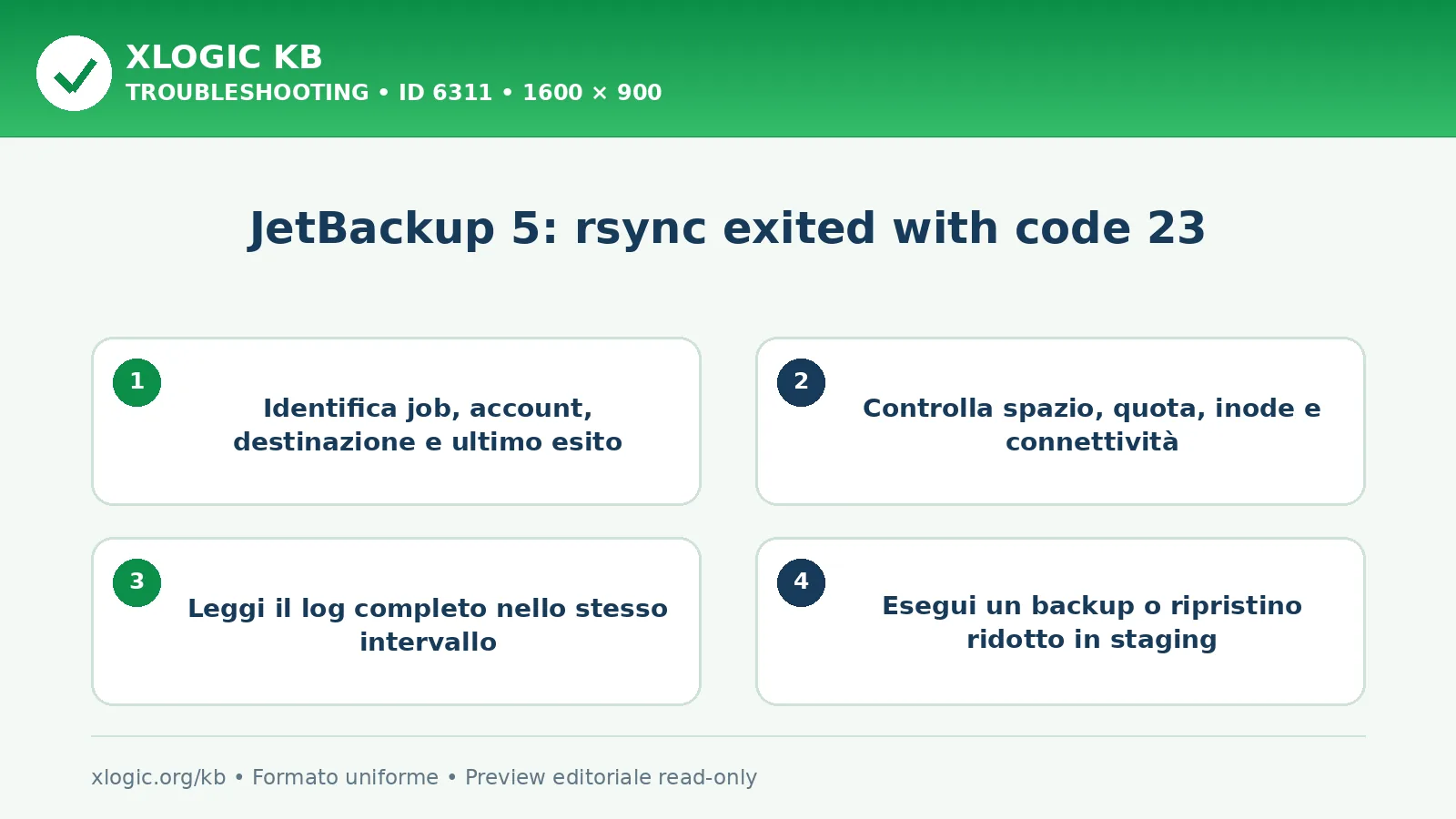 XLOGIC KB
TROUBLESHOOTING • ID 6311 • 1600 × 900

JetBackup 5: rsync exited with code 23

1
Identifica job, account, destinazione e ultimo esito

2
Controlla spazio, quota, inode e connettività

3
Leggi il log completo nello stesso intervallo

4
Esegui un backup o ripristino ridotto in staging

xlogic.org/kb • Formato uniforme • Preview editoriale read-only